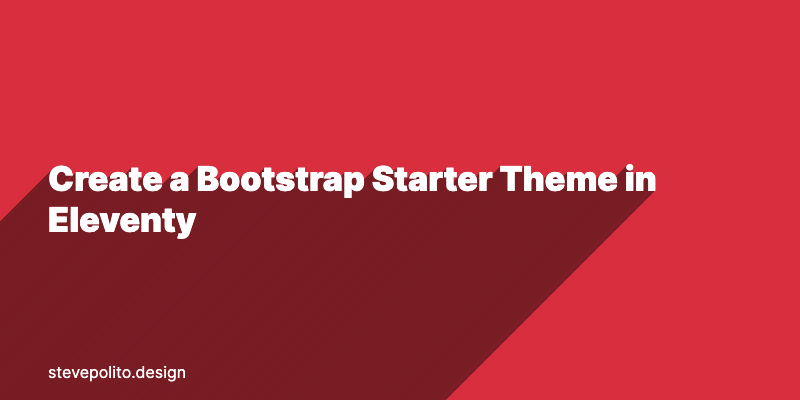 Create a Bootstrap Starter Theme in Eleventy

stevepolito.design